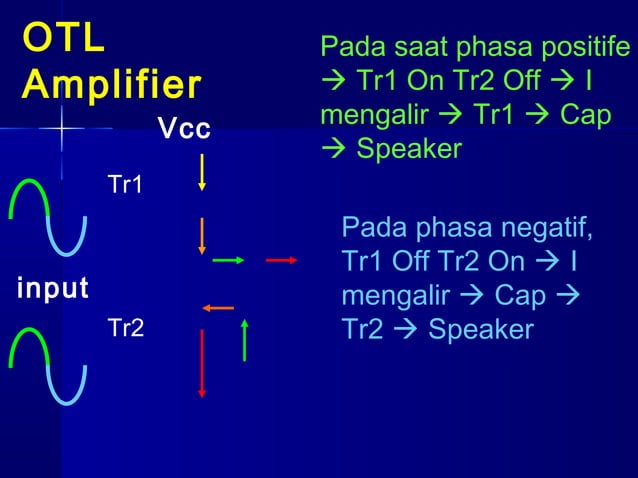 OTL Amplifier

Vcc

Tr1

input

Tr2

Pada saat phasa positife → Tr1 On Tr2 Off → I mengalir → Tr1 → Cap → Speaker

Pada phasa negatif, Tr1 Off Tr2 On → I mengalir → Cap → Tr2 → Speaker